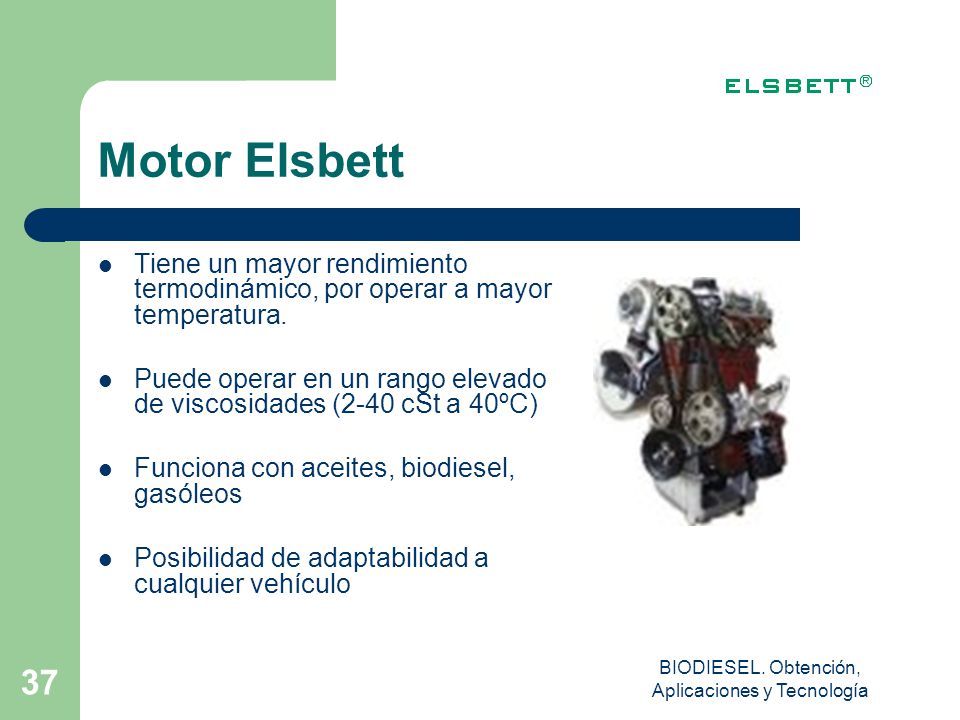 ELSBETT®

Motor Elsbett

- Tiene un mayor rendimiento termodinámico, por operar a mayor temperatura.
- Puede operar en un rango elevado de viscosidades (2-40 cSt a 40ºC)
- Funciona con aceites, biodiesel, gasóleos
- Posibilidad de adaptabilidad a cualquier vehículo

37

BIODIESEL. Obtención, Aplicaciones y Tecnología